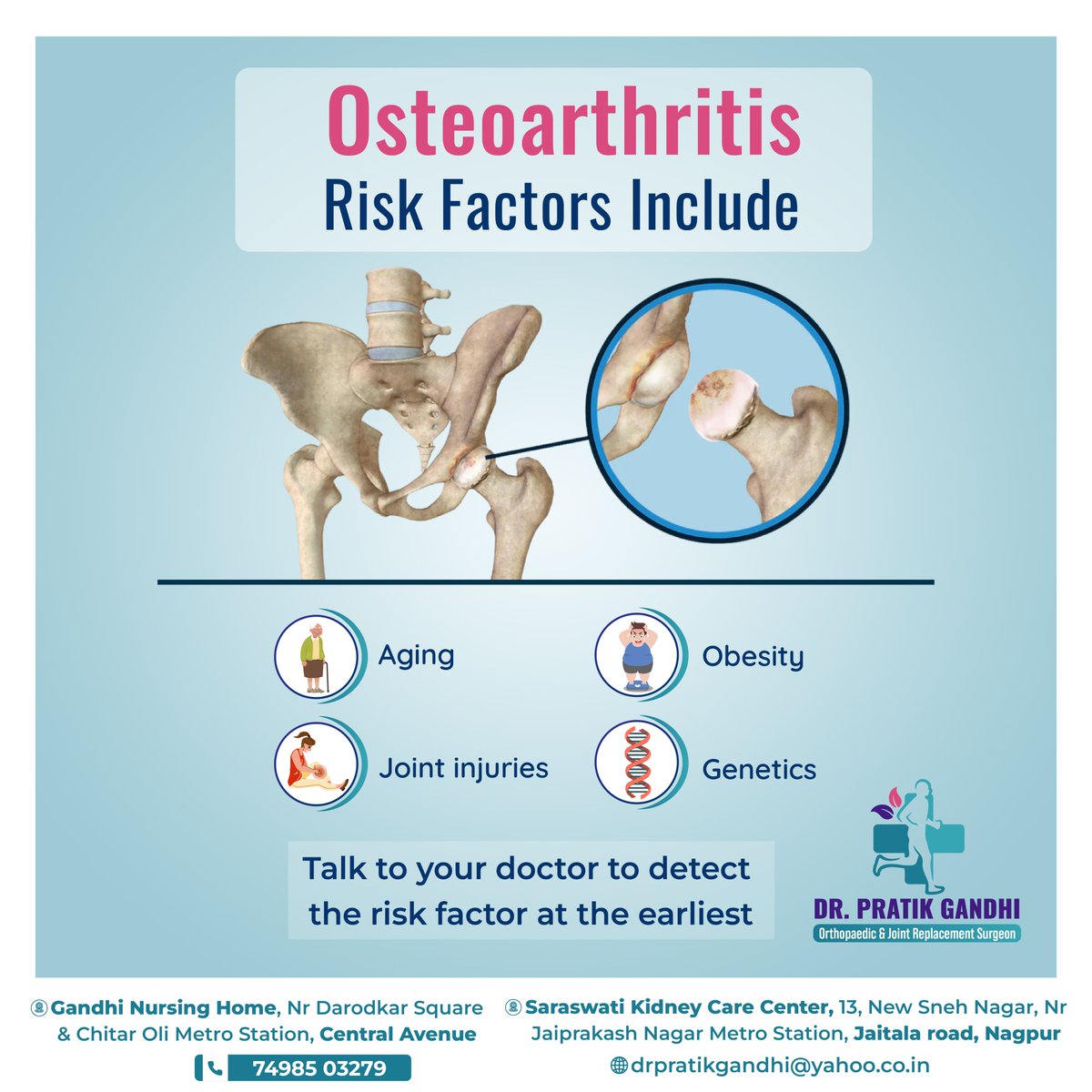 Osteoarthritis
Risk Factors Include

Aging

Obesity

Joint injuries

Genetics

Talk to your doctor to detect the risk factor at the earliest

DR. PRATIK GANDHI
Orthopaedic & Joint Replacement Surgeon

Gandhi Nursing Home, Nr Darodkar Square & Chitar Oli Metro Station, Central Avenue

74985 03279

Saraswati Kidney Care Center, 13, New Sneh Nagar, Nr Jaiprakash Nagar Metro Station, Jaitala road, Nagpur

drpratikgandhi@yahoo.co.in